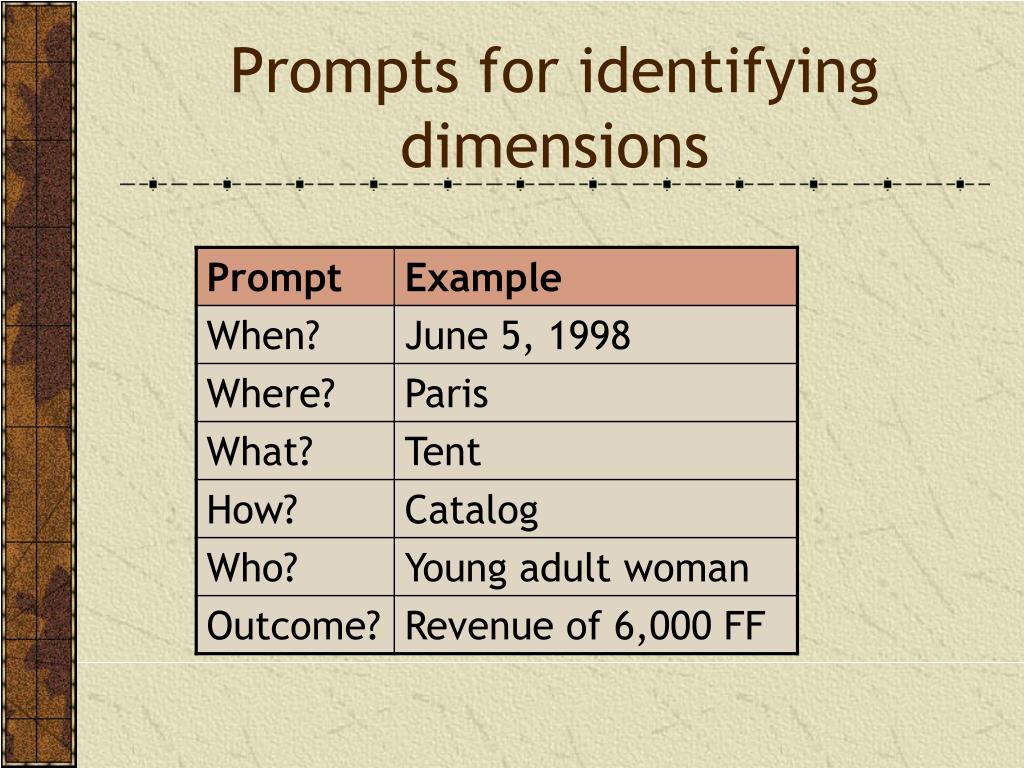 Prompts for identifying dimensions

| Prompt | Example |
|---|---|
| When? | June 5, 1998 |
| Where? | Paris |
| What? | Tent |
| How? | Catalog |
| Who? | Young adult woman |
| Outcome? | Revenue of 6,000 FF |